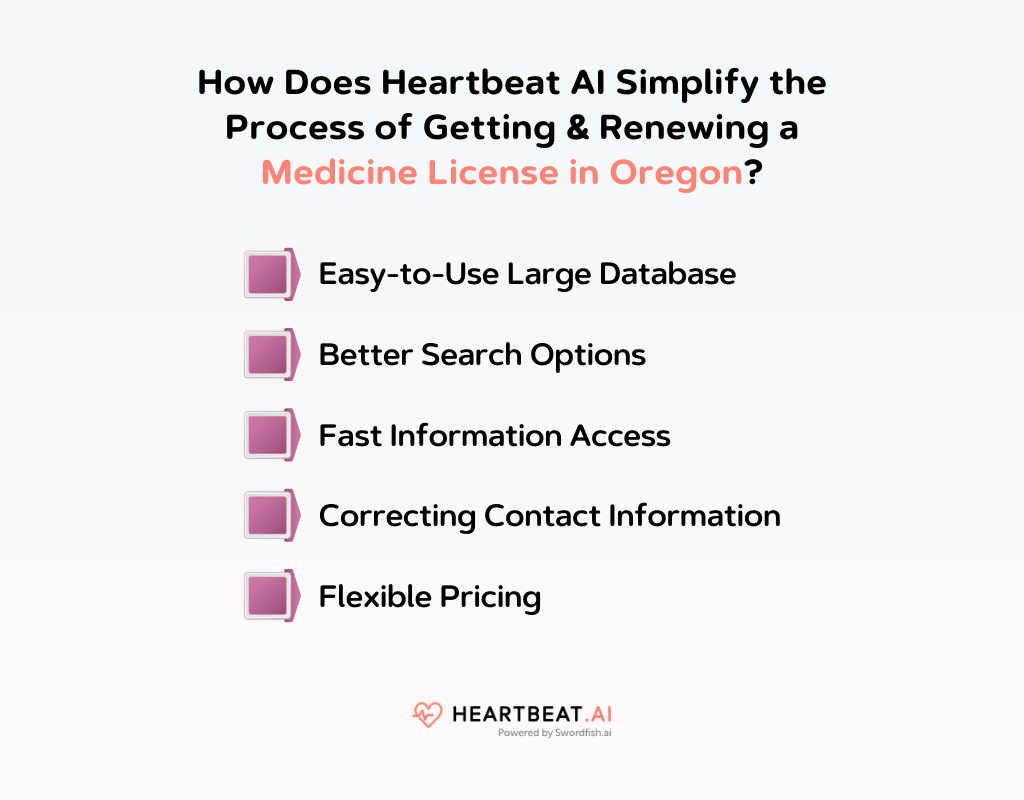 How Does Heartbeat AI Simplify the Process of Getting & Renewing a Medicine License in Oregon?

Easy-to-Use Large Database

Better Search Options

Fast Information Access

Correcting Contact Information

Flexible Pricing

HEARTBEAT.AI
Powered by Swordfish.ai